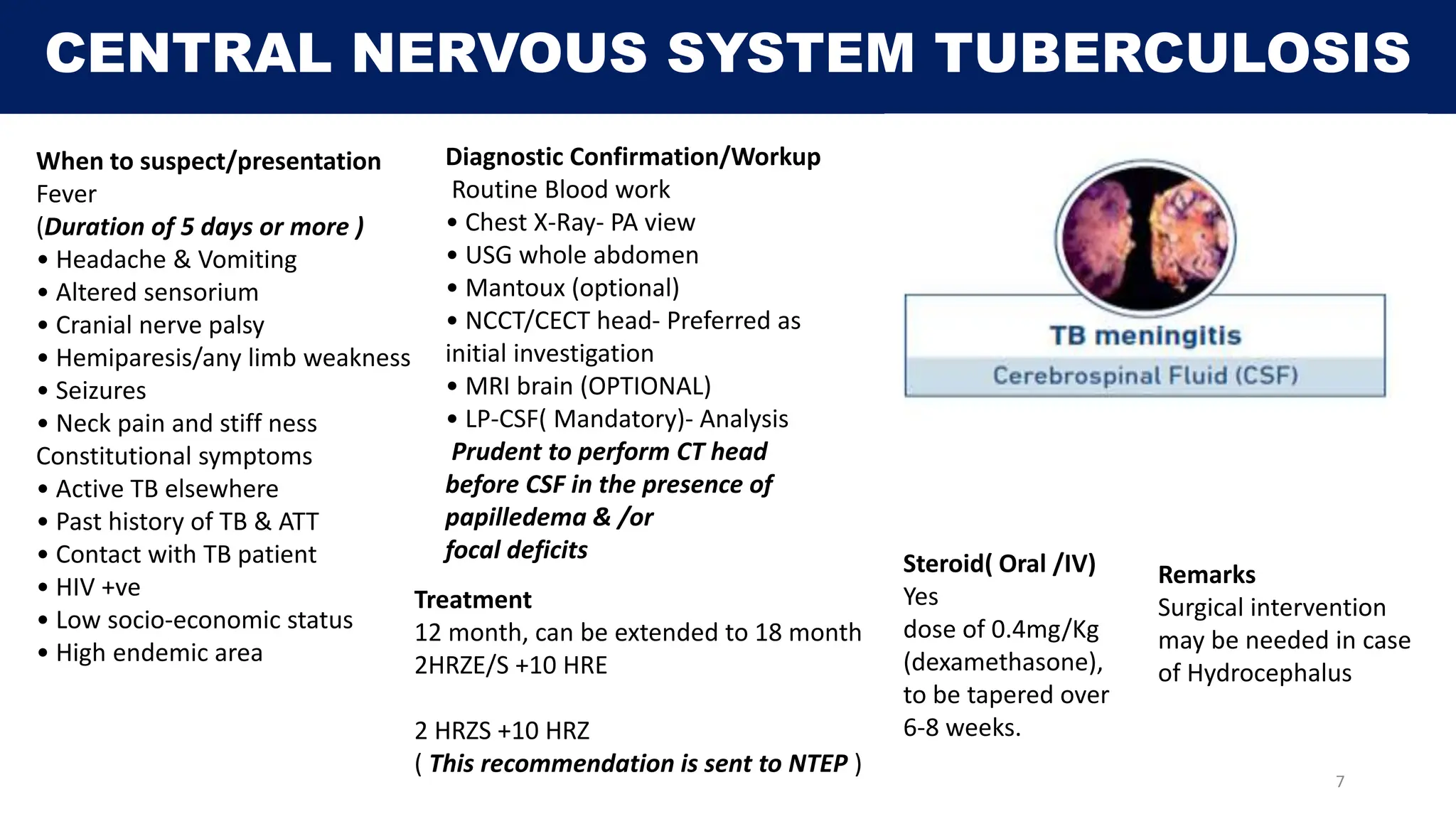 CENTRAL NERVOUS SYSTEM TUBERCULOSIS

When to suspect/presentation
Fever
(Duration of 5 days or more )
• Headache & Vomiting
• Altered sensorium
• Cranial nerve palsy
• Hemiparesis/any limb weakness
• Seizures
• Neck pain and stiff ness
Constitutional symptoms
• Active TB elsewhere
• Past history of TB & ATT
• Contact with TB patient
• HIV +ve
• Low socio-economic status
• High endemic area

Diagnostic Confirmation/Workup
Routine Blood work
• Chest X-Ray- PA view
• USG whole abdomen
• Mantoux (optional)
• NCCT/CECT head- Preferred as initial investigation
• MRI brain (OPTIONAL)
• LP-CSF( Mandatory)- Analysis
Prudent to perform CT head before CSF in the presence of papilledema & /or focal deficits

Treatment
12 month, can be extended to 18 month
2HRZE/S +10 HRE

2 HRZS +10 HRZ
( This recommendation is sent to NTEP )

TB meningitis
Cerebrospinal Fluid (CSF)

Steroid( Oral /IV)
Yes
dose of 0.4mg/Kg (dexamethasone), to be tapered over 6-8 weeks.

Remarks
Surgical intervention may be needed in case of Hydrocephalus

7